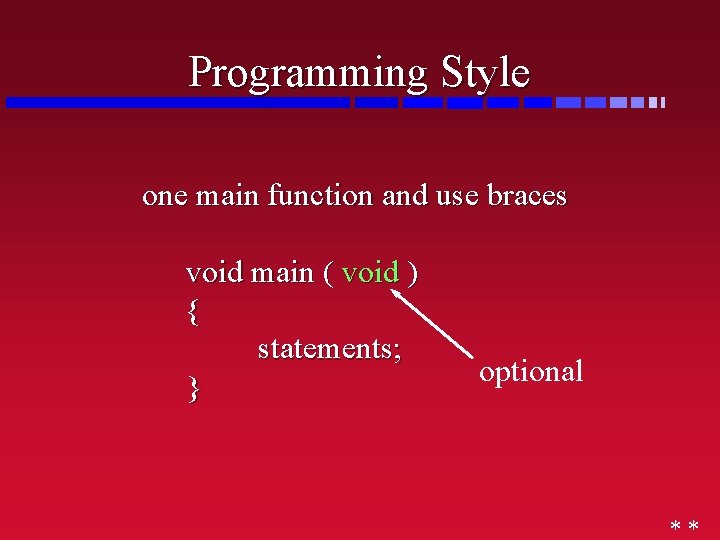 Programming Style

one main function and use braces

void main ( void )
{
statements;
}

optional

* *